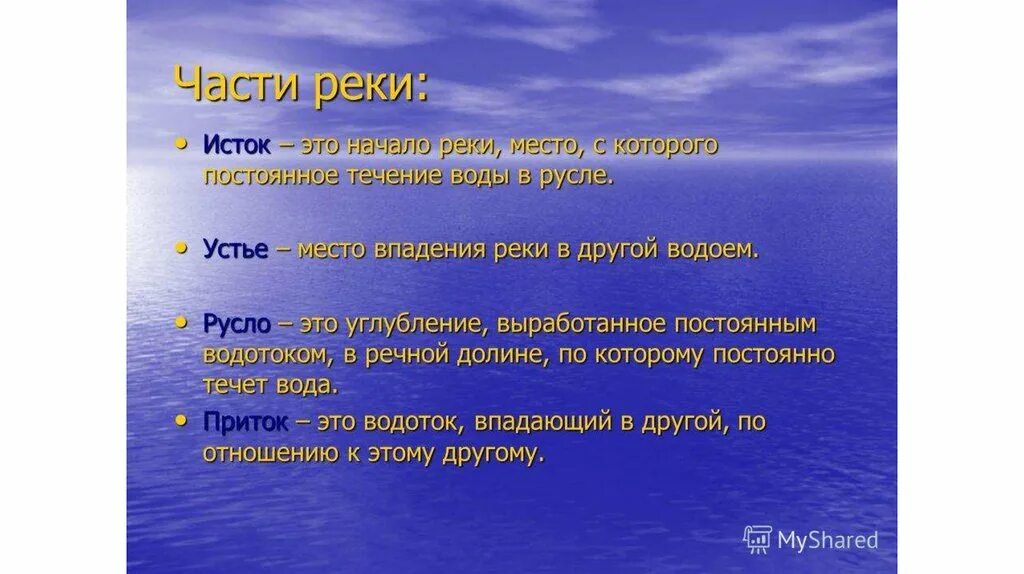 Части реки:

• Исток – это начало реки, место, с которого постоянное течение воды в русле.

• Устье – место впадения реки в другой водоем.

• Русло – это углубление, выработанное постоянным водотоком, в речной долине, по которому постоянно течет вода.

• Приток – это водоток, впадающий в другой, по отношению к этому другому.

MyShared